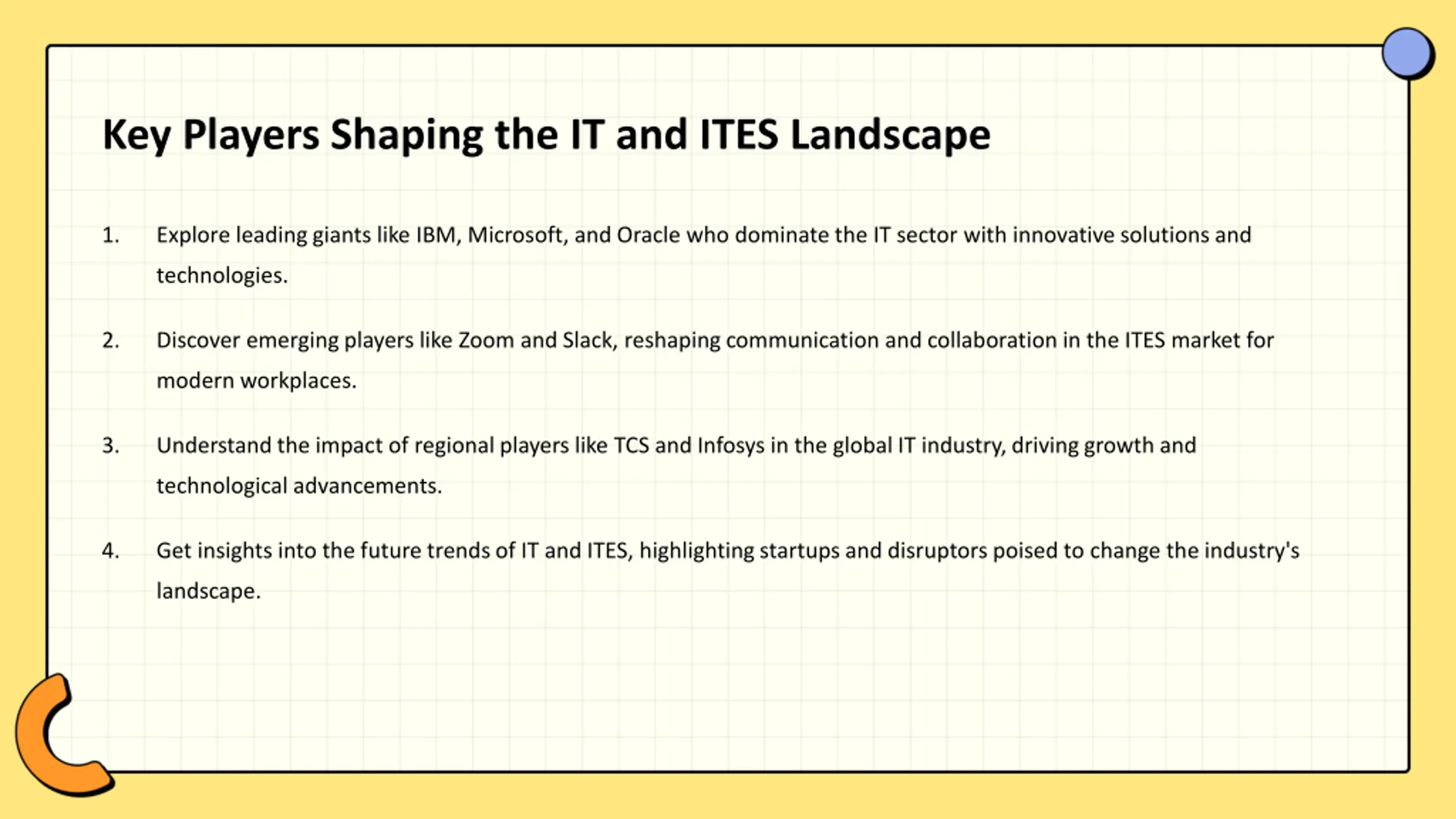 Key Players Shaping the IT and ITES Landscape

1. Explore leading giants like IBM, Microsoft, and Oracle who dominate the IT sector with innovative solutions and technologies.

2. Discover emerging players like Zoom and Slack, reshaping communication and collaboration in the ITES market for modern workplaces.

3. Understand the impact of regional players like TCS and Infosys in the global IT industry, driving growth and technological advancements.

4. Get insights into the future trends of IT and ITES, highlighting startups and disruptors poised to change the industry's landscape.